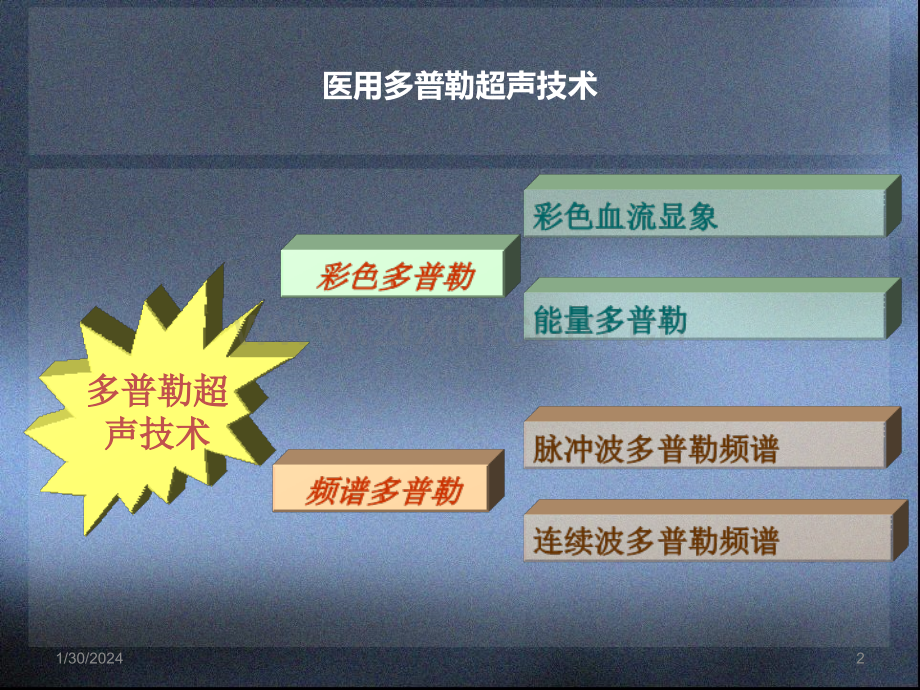 医用多普勒超声技术

多普勒超声技术

彩色多普勒

彩色血流显象

能量多普勒

频谱多普勒

脉冲波多普勒频谱

连续波多普勒频谱

1/30/2024

2